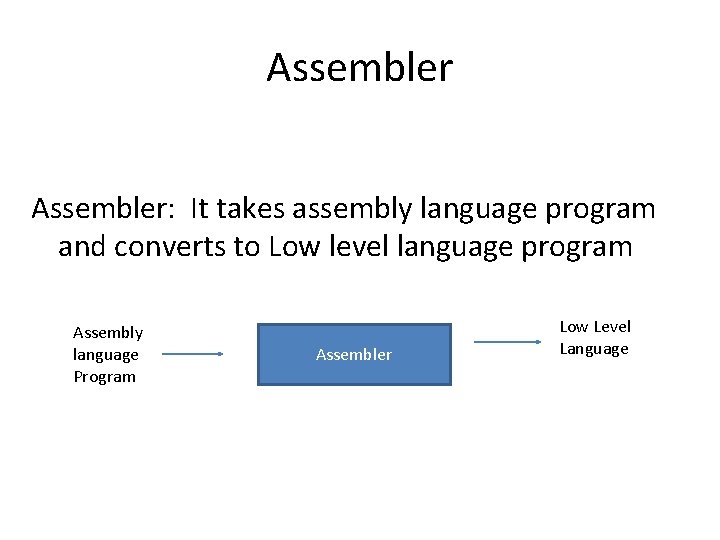 Assembler

Assembler: It takes assembly language program and converts to Low level language program

Assembly language Program

Assembler

Low Level Language